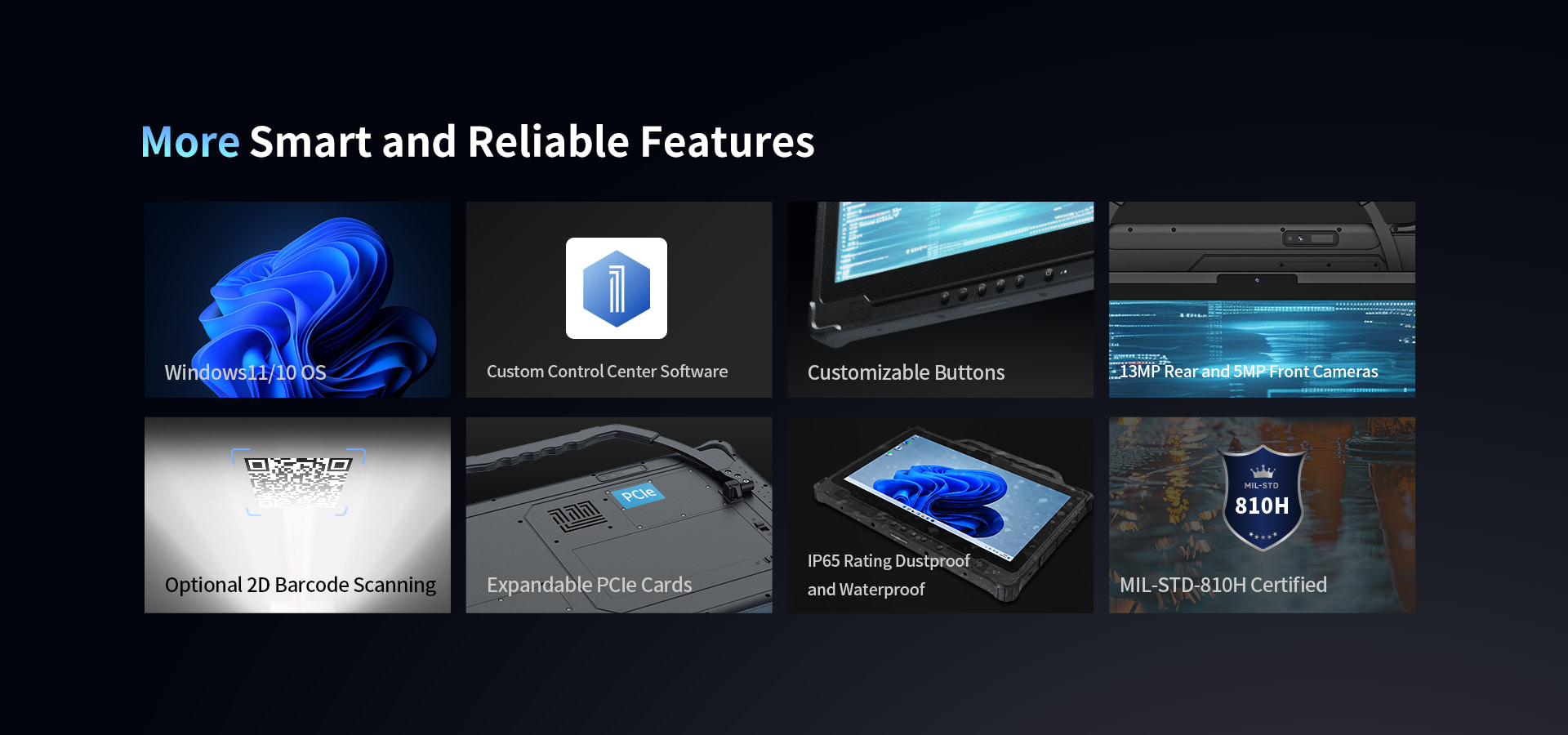 More Smart and Reliable Features

Windows11/10 OS

Custom Control Center Software

Customizable Buttons

13MP Rear and 5MP Front Cameras

Optional 2D Barcode Scanning

PCIe

Expandable PCIe Cards

IP65 Rating Dustproof and Waterproof

MIL-STD

810H

MIL-STD-810H Certified